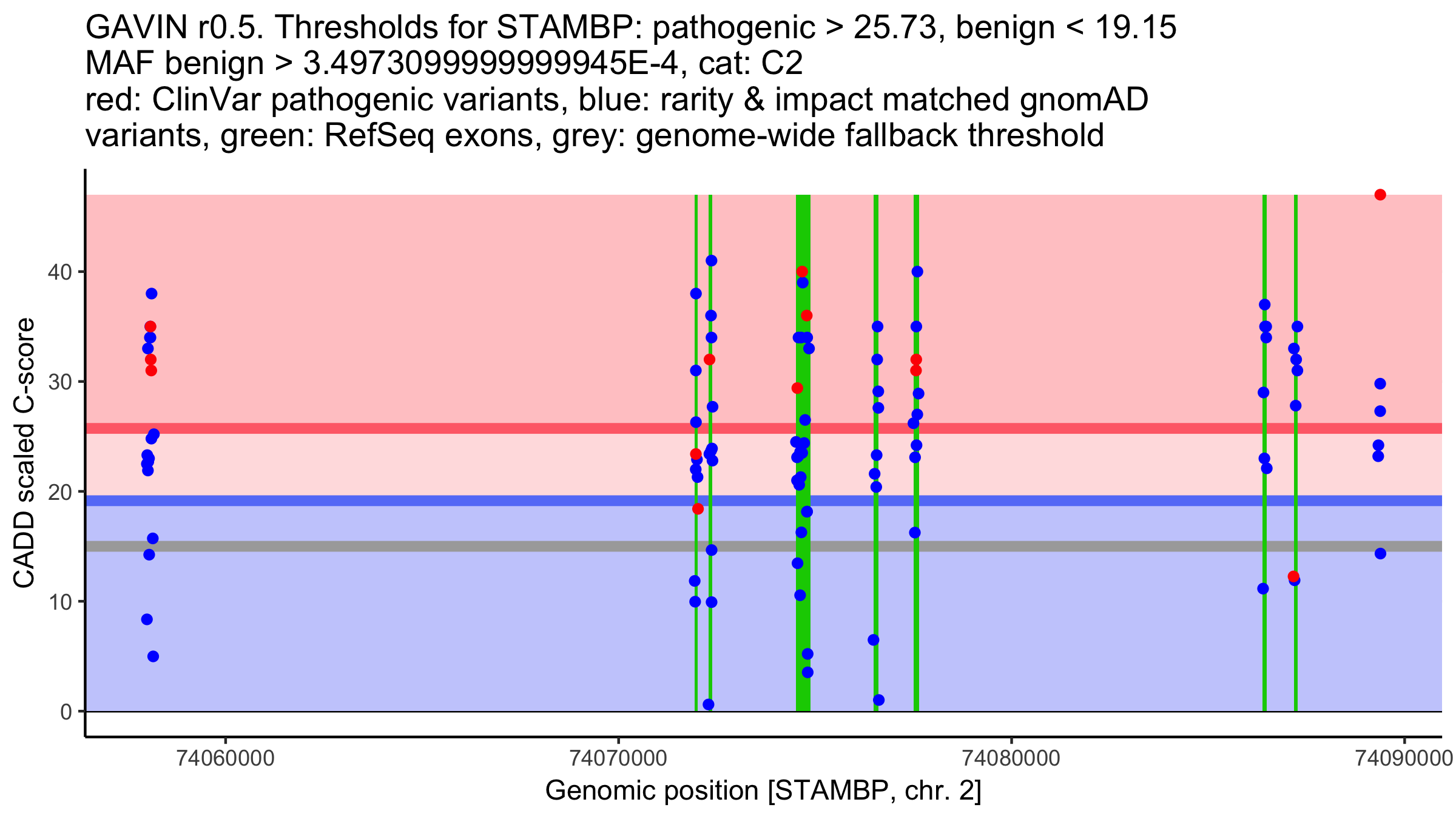 GAVIN r0.5. Thresholds for STAMBP: pathogenic > 25.73, benign < 19.15
MAF benign > 3.4973099999999945E-4, cat: C2
red: ClinVar pathogenic variants, blue: rarity & impact matched gnomAD variants, green: RefSeq exons, grey: genome-wide fallback threshold

CADD scaled C-score

40
30
20
10
0

74060000
74070000
74080000
74090000

Genomic position [STAMBP, chr. 2]